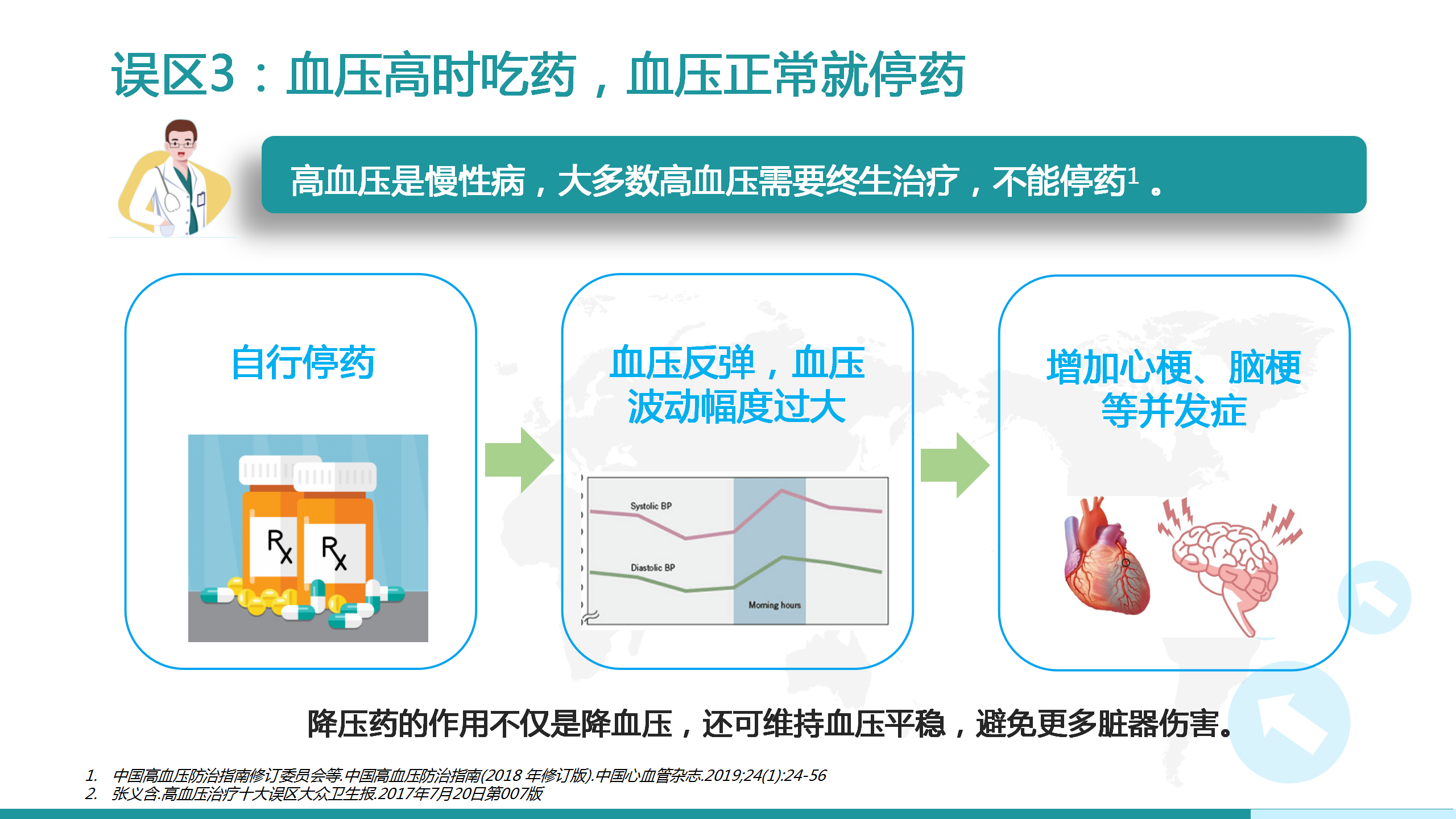 误区3：血压高时吃药，血压正常就停药

高血压是慢性病，大多数高血压需要终生治疗，不能停药$^1$。

自行停药

Rx Rx

血压反弹，血压波动幅度过大

Systolic BP

Diastolic BP

Morning hours

增加心梗、脑梗等并发症

降压药的作用不仅是降血压，还可维持血压平稳，避免更多脏器伤害。

1. 中国高血压防治指南修订委员会等.中国高血压防治指南(2018 年修订版).中国心血管杂志.2019;24(1):24-56
2. 张义含.高血压治疗十大误区大众卫生报.2017年7月20日第007版